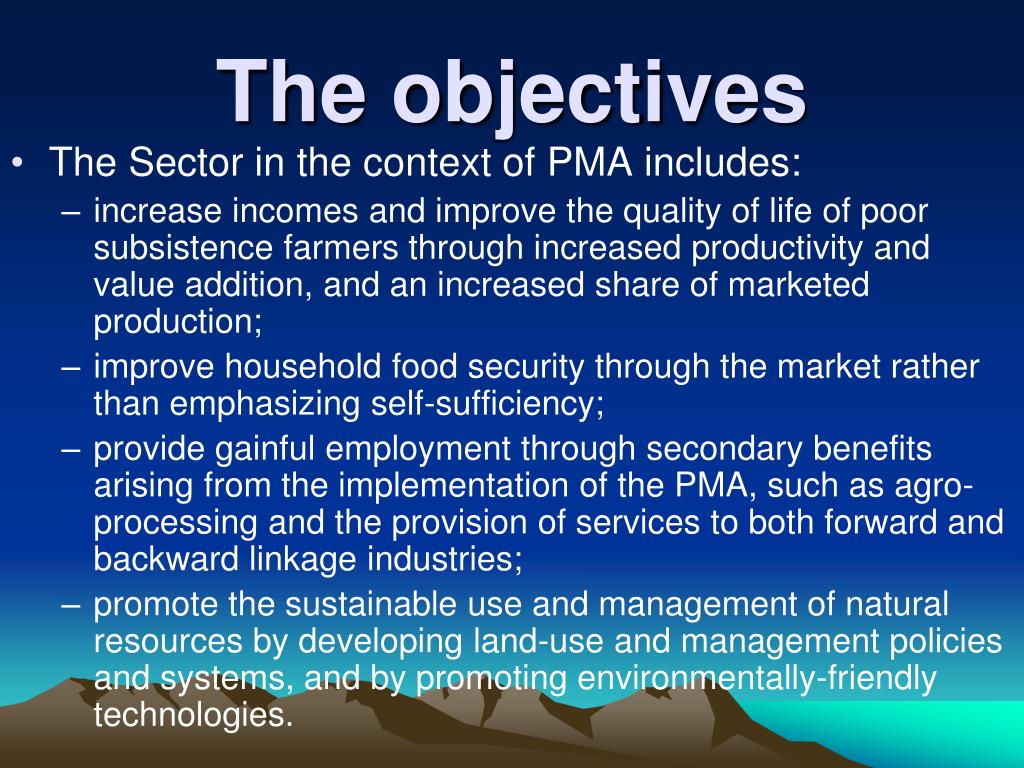 The objectives

• The Sector in the context of PMA includes:
– increase incomes and improve the quality of life of poor subsistence farmers through increased productivity and value addition, and an increased share of marketed production;
– improve household food security through the market rather than emphasizing self-sufficiency;
– provide gainful employment through secondary benefits arising from the implementation of the PMA, such as agro-processing and the provision of services to both forward and backward linkage industries;
– promote the sustainable use and management of natural resources by developing land-use and management policies and systems, and by promoting environmentally-friendly technologies.